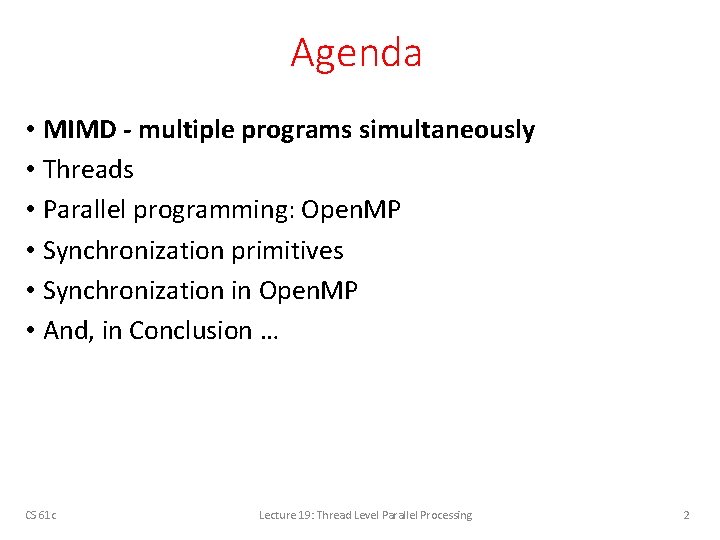 Agenda

• MIMD - multiple programs simultaneously
• Threads
• Parallel programming: OpenMP
• Synchronization primitives
• Synchronization in OpenMP
• And, in Conclusion …

CS 61c

Lecture 19: Thread Level Parallel Processing

2